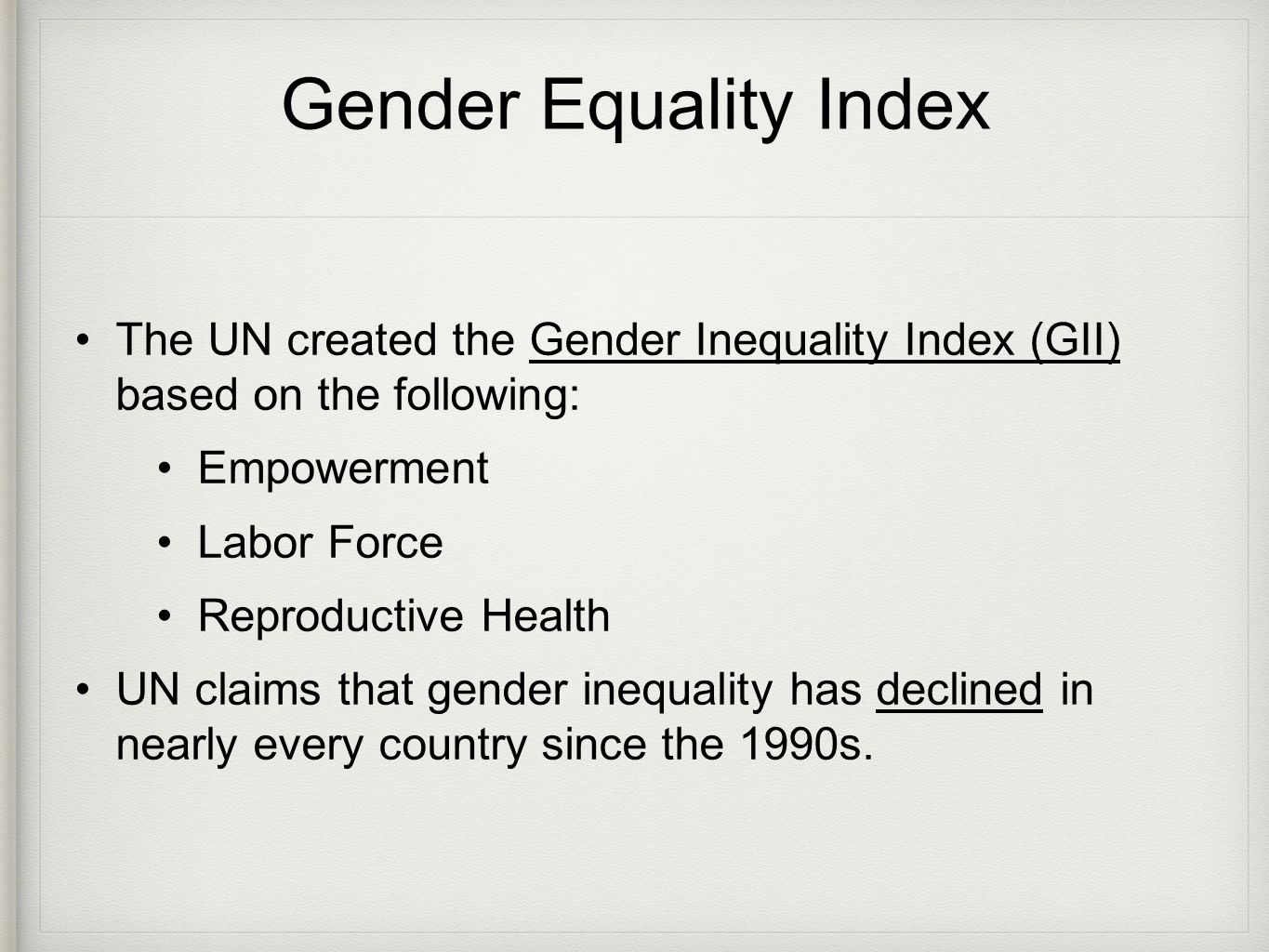 Gender Equality Index

• The UN created the Gender Inequality Index (GII) based on the following:

• Empowerment

• Labor Force

• Reproductive Health

• UN claims that gender inequality has declined in nearly every country since the 1990s.